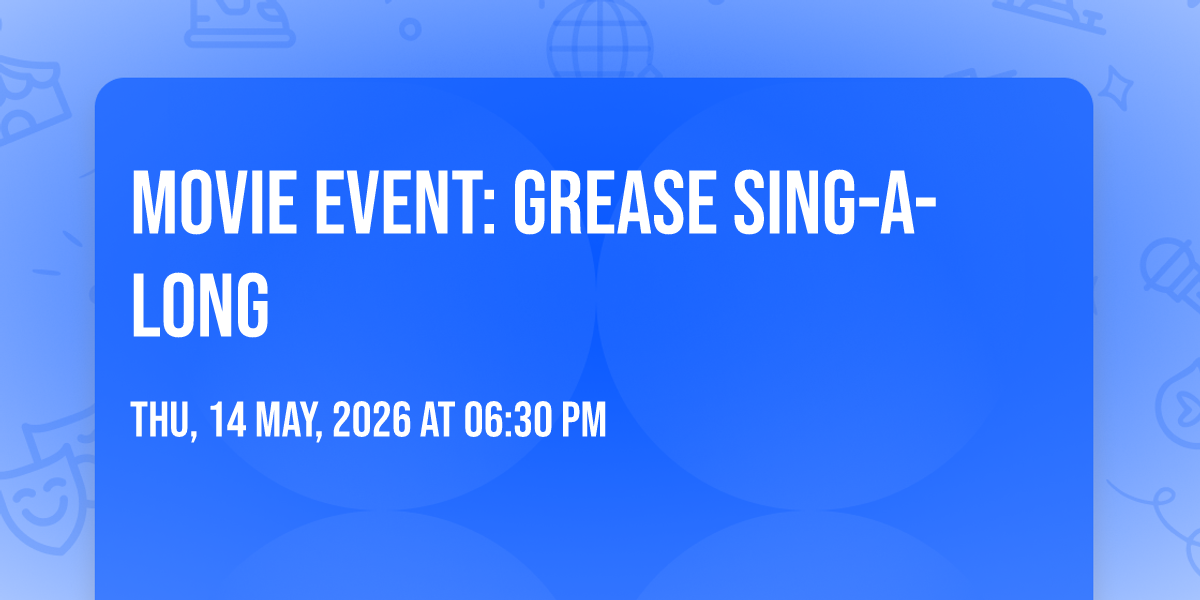 MOVIE EVENT: GREASE SING-A-LONG

THU, 14 MAY, 2026 AT 06:30 PM